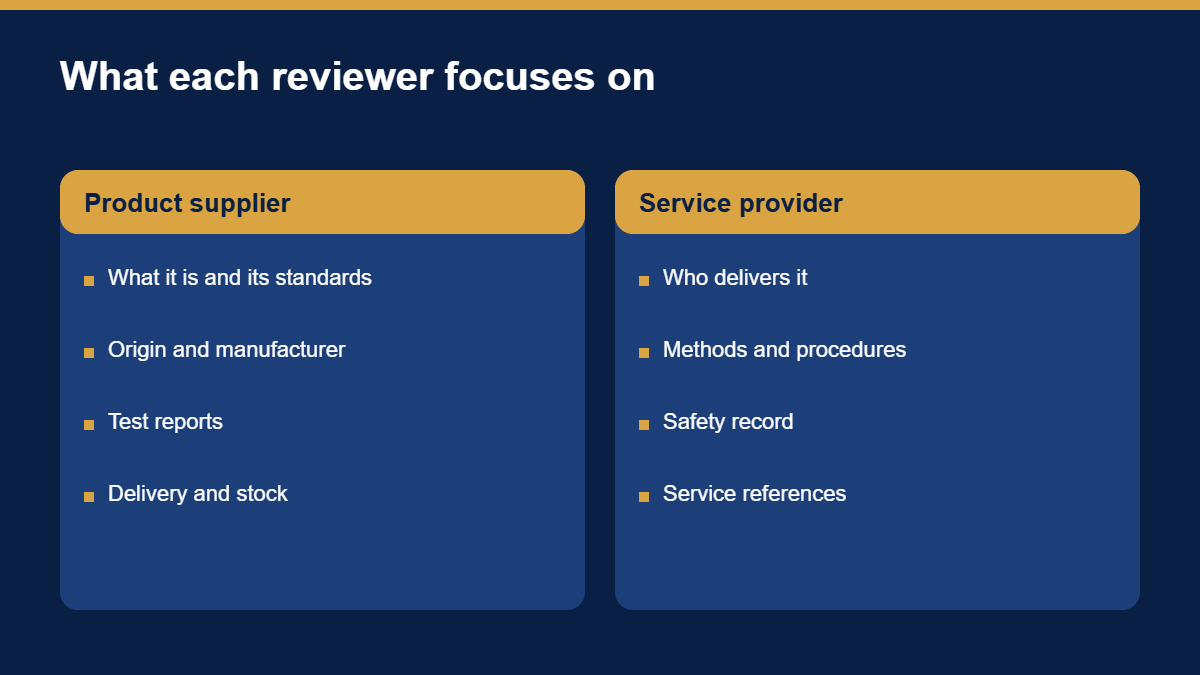 What each reviewer focuses on

Product supplier

• What it is and its standards
• Origin and manufacturer
• Test reports
• Delivery and stock

Service provider

• Who delivers it
• Methods and procedures
• Safety record
• Service references